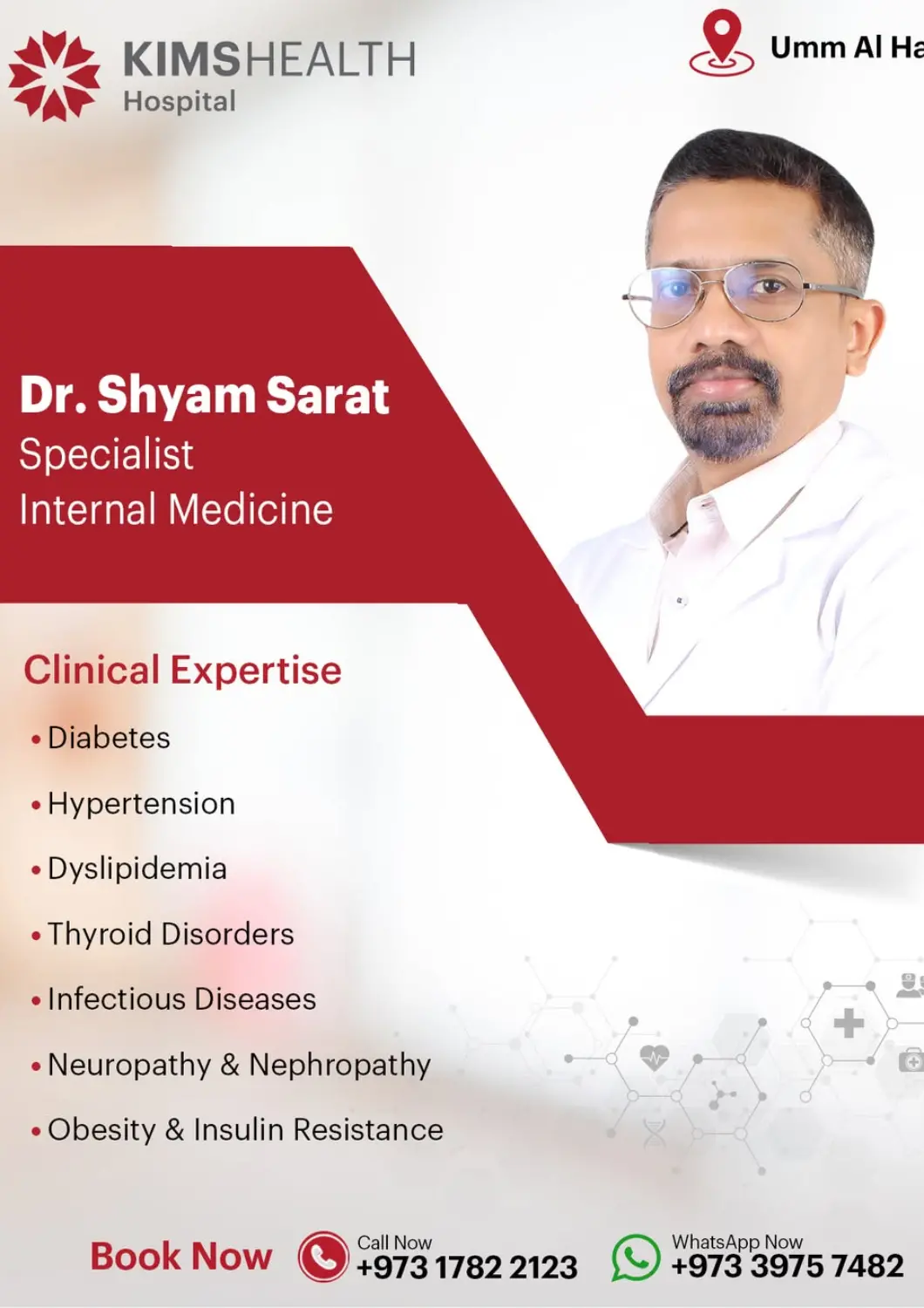 KIMSHEALTH
Hospital

Umm Al Ha

Dr. Shyam Sarat
Specialist
Internal Medicine

Clinical Expertise

• Diabetes
• Hypertension
• Dyslipidemia
• Thyroid Disorders
• Infectious Diseases
• Neuropathy & Nephropathy
• Obesity & Insulin Resistance

Book Now

Call Now
+973 1782 2123

WhatsApp Now
+973 3975 7482